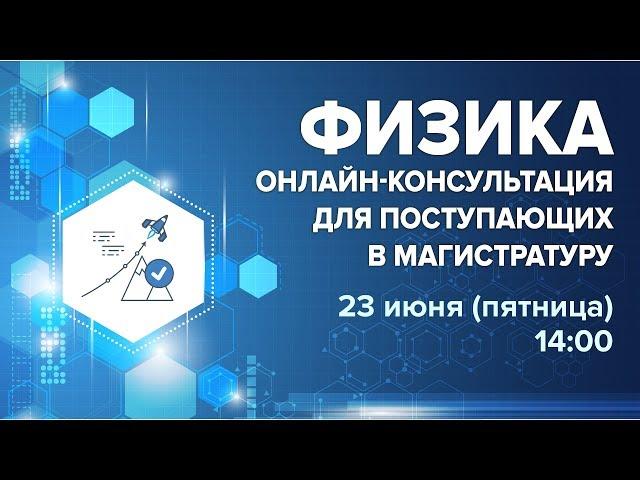 ФИЗИКА
ОНЛАЙН-КОНСУЛЬТАЦИЯ ДЛЯ ПОСТУПАЮЩИХ В МАГИСТРАТУРУ

23 июня (пятница)
14:00